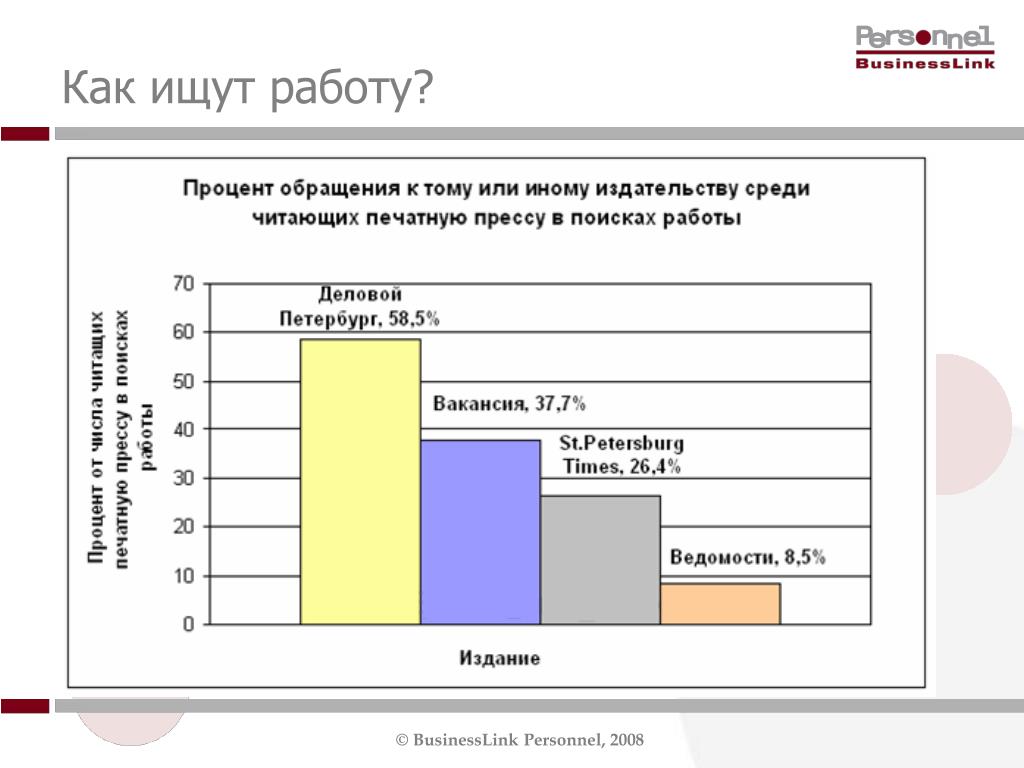 Personnel
BusinessLink

Как ищут работу?

Процент обращения к тому или иному издательству среди читающих печатную прессу в поисках работы

Процент от числа читащих печатную прессу в поисках работы

70
60
50
40
30
20
10
0

Деловой Петербург, 58,5%
Вакансия, 37,7%
St.Petersburg Times, 26,4%
Ведомости, 8,5%

Издание

© BusinessLink Personnel, 2008